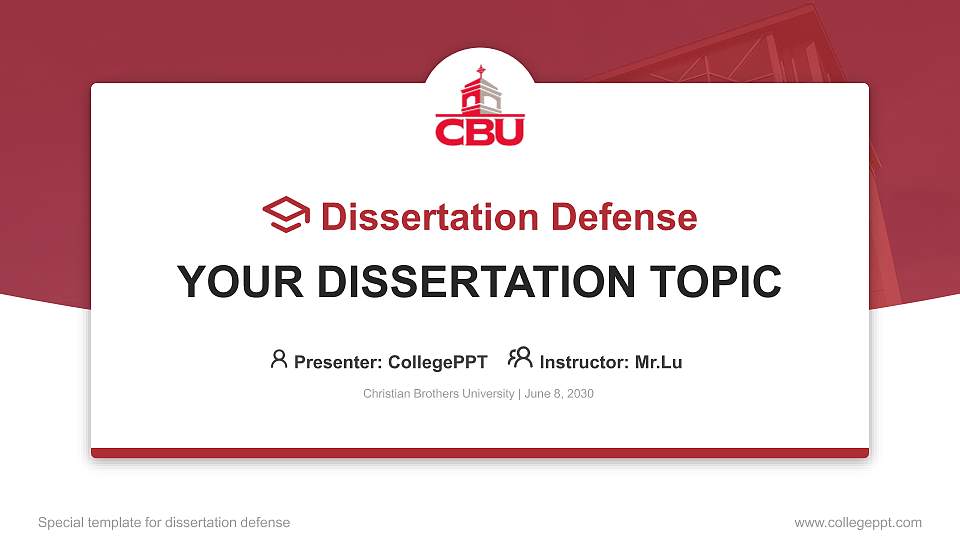 CBU

Dissertation Defense

YOUR DISSERTATION TOPIC

Presenter: CollegePPT Instructor: Mr.Lu

Christian Brothers University | June 8, 2030

Special template for dissertation defense

www.collegeppt.com